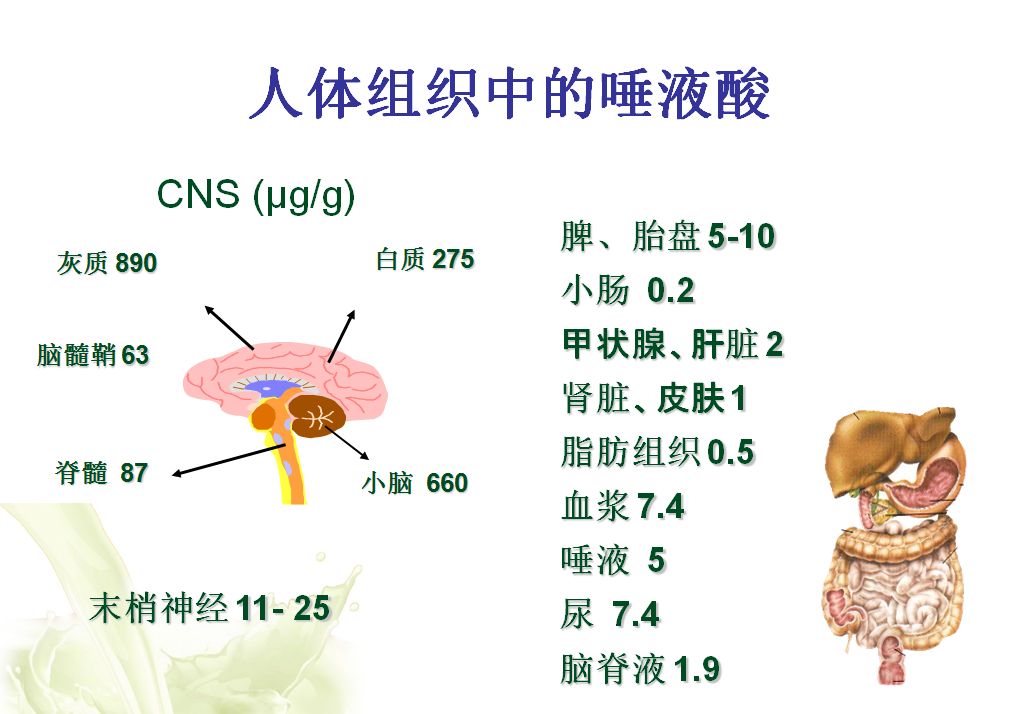 人体组织中的唾液酸

CNS (μg/g)

灰质 890

白质 275

脑髓鞘 63

脊髓 87

小脑 660

末梢神经 11- 25

脾、胎盘 5-10
小肠 0.2
甲状腺、肝脏 2
肾脏、皮肤 1
脂肪组织 0.5
血浆 7.4
唾液 5
尿 7.4
脑脊液 1.9